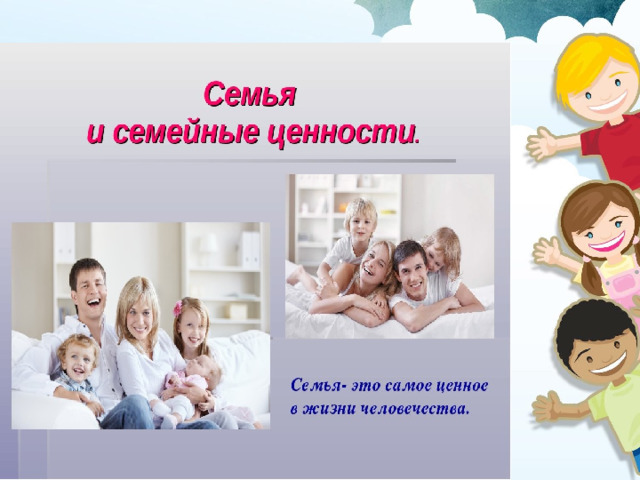 Семья
и семейные ценности.

Семья- это самое ценное
в жизни человечества.